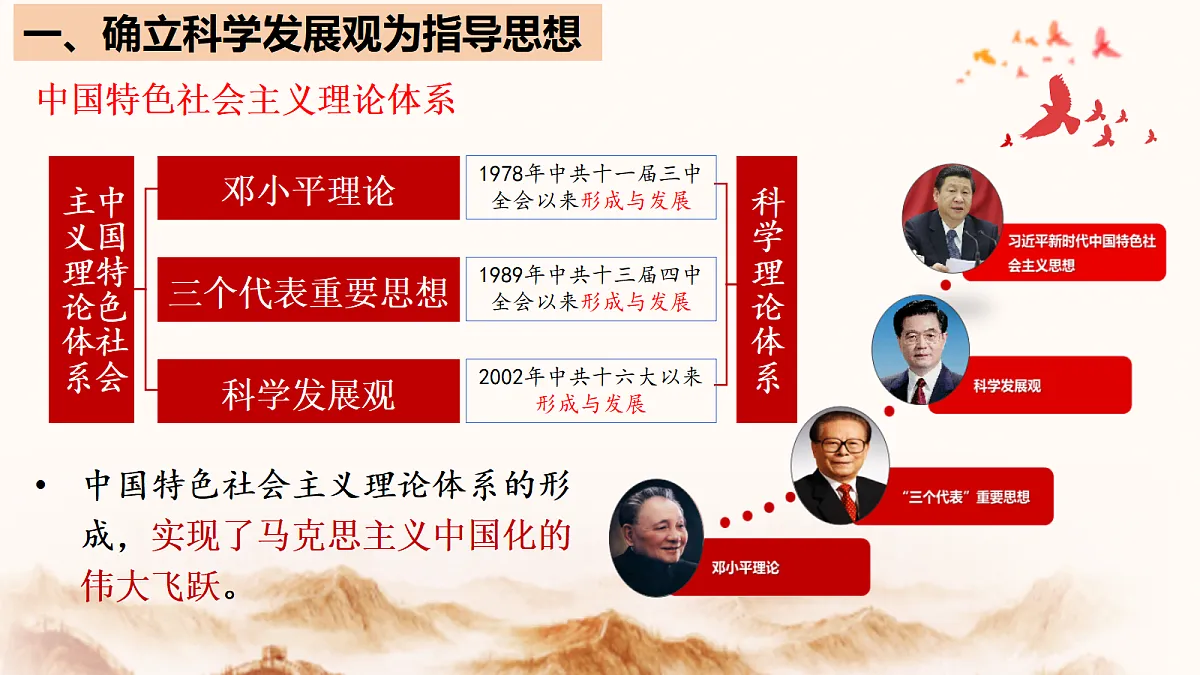 一、确立科学发展观为指导思想

中国特色社会主义理论体系

中国特色社会主义理论体系

邓小平理论

1978年中共十一届三中全会以来形成与发展

三个代表重要思想

1989年中共十三届四中全会以来形成与发展

科学发展观

2002年中共十六大以来形成与发展

科学理论体系

习近平新时代中国特色社会主义思想

科学发展观

“三个代表”重要思想

邓小平理论

• 中国特色社会主义理论体系的形成，实现了马克思主义中国化的伟大飞跃。